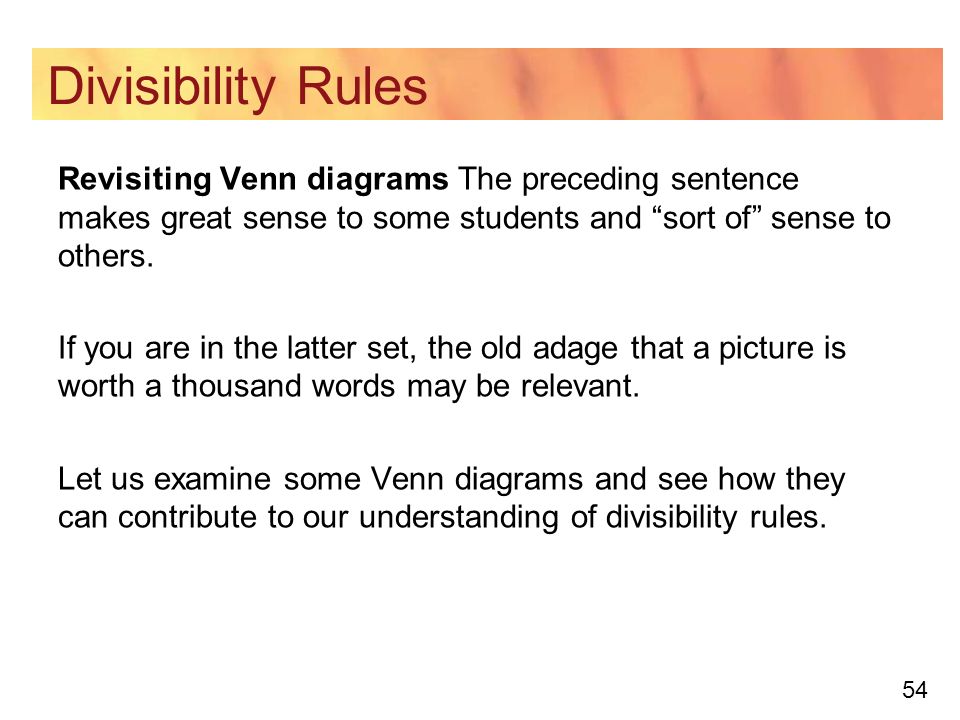 Divisibility Rules

Revisiting Venn diagrams The preceding sentence makes great sense to some students and “sort of” sense to others.

If you are in the latter set, the old adage that a picture is worth a thousand words may be relevant.

Let us examine some Venn diagrams and see how they can contribute to our understanding of divisibility rules.

54